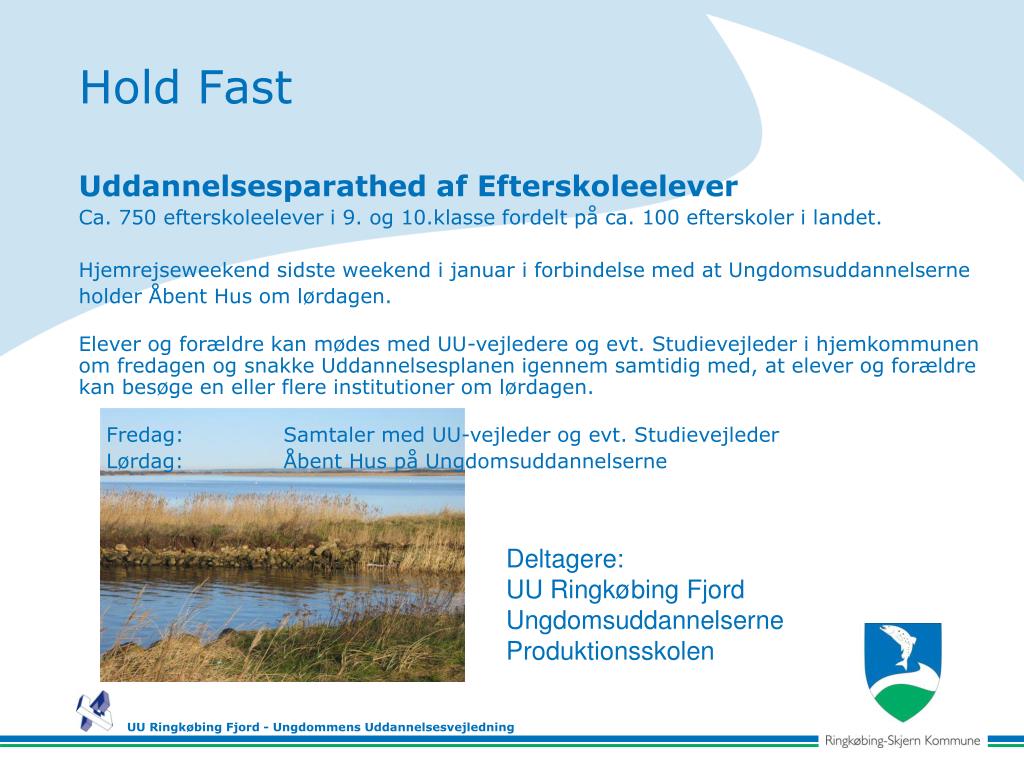 Hold Fast

Uddannelsesparathed af Efterskoleelever
Ca. 750 efterskoleelever i 9. og 10.klasse fordelt på ca. 100 efterskoler i landet.

Hjemrejseweekend sidste weekend i januar i forbindelse med at Ungdomsuddannelserne holder Åbent Hus om lørdagen.

Elever og forældre kan mødes med UU-vejledere og evt. Studievejleder i hjemkommunen om fredagen og snakke Uddannelsesplanen igennem samtidig med, at elever og forældre kan besøge en eller flere institutioner om lørdagen.

Fredag: Samtaler med UU-vejleder og evt. Studievejleder
Lørdag: Åbent Hus på Ungdomsuddannelserne

Deltagere:
UU Ringkøbing Fjord
Ungdomsuddannelserne
Produktionsskolen

UU Ringkøbing Fjord - Ungdommens Uddannelsesvejledning

Ringkøbing-Skjern Kommune